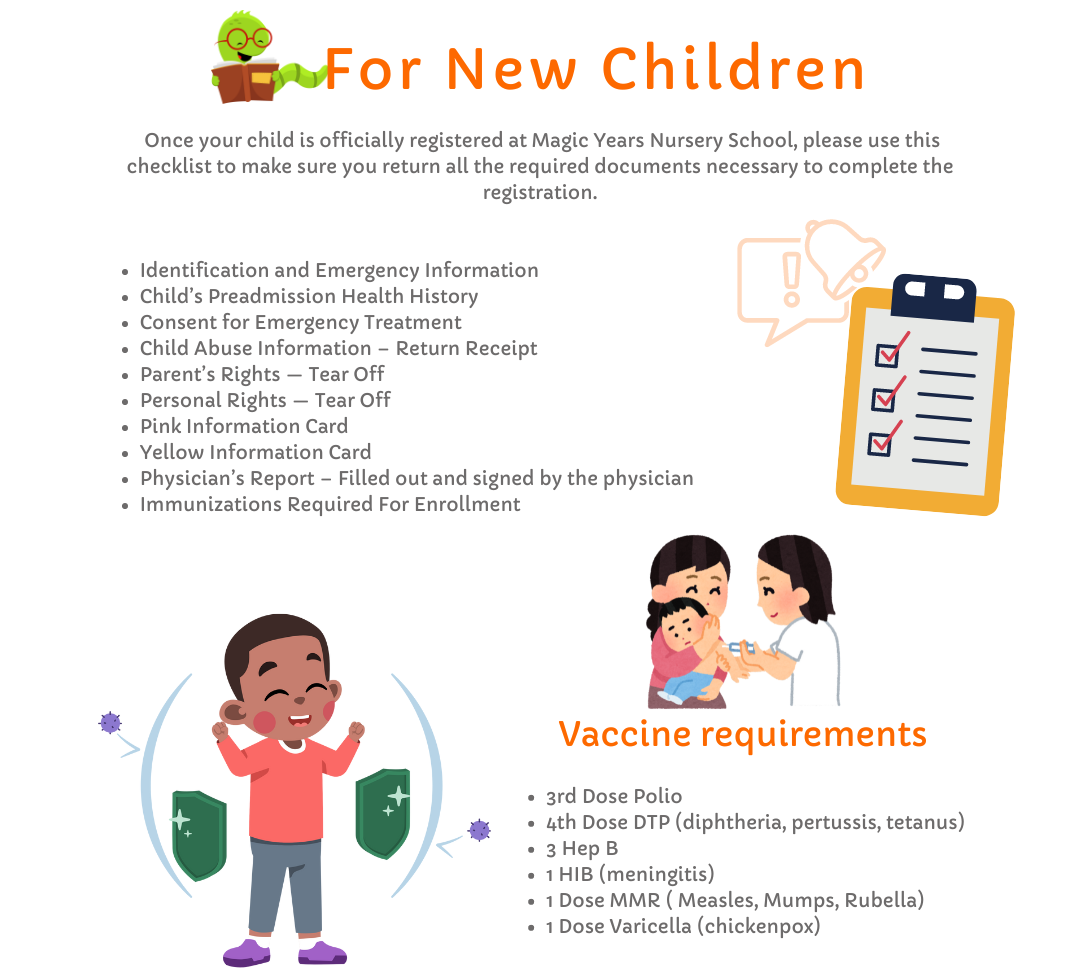 For New Children

Once your child is officially registered at Magic Years Nursery School, please use this checklist to make sure you return all the required documents necessary to complete the registration.

- Identification and Emergency Information
- Child's Preadmission Health History
- Consent for Emergency Treatment
- Child Abuse Information – Return Receipt
- Parent's Rights — Tear Off
- Personal Rights — Tear Off
- Pink Information Card
- Yellow Information Card
- Physician's Report – Filled out and signed by the physician
- Immunizations Required For Enrollment

Vaccine requirements

- 3rd Dose Polio
- 4th Dose DTP (diphtheria, pertussis, tetanus)
- 3 Hep B
- 1 HIB (meningitis)
- 1 Dose MMR ( Measles, Mumps, Rubella)
- 1 Dose Varicella (chickenpox)